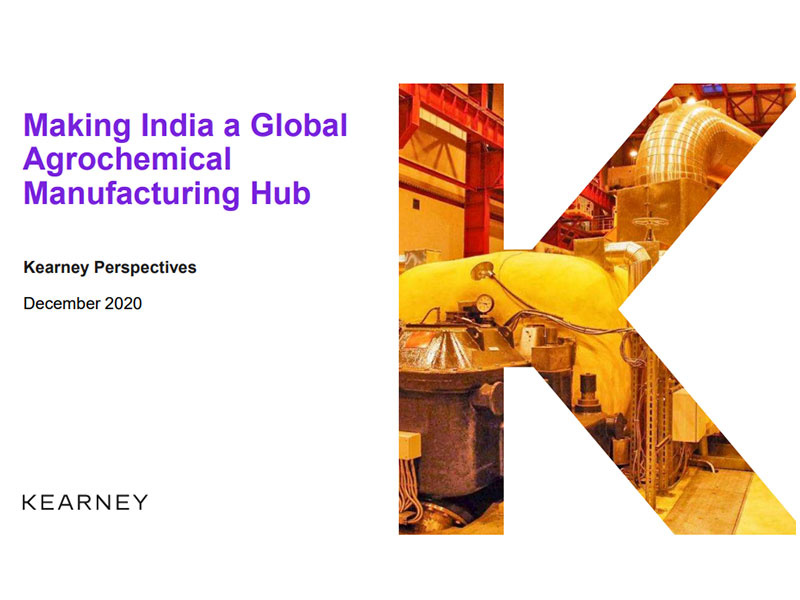 Making India a Global Agrochemical Manufacturing Hub

Kearney Perspectives

December 2020

KEARNEY